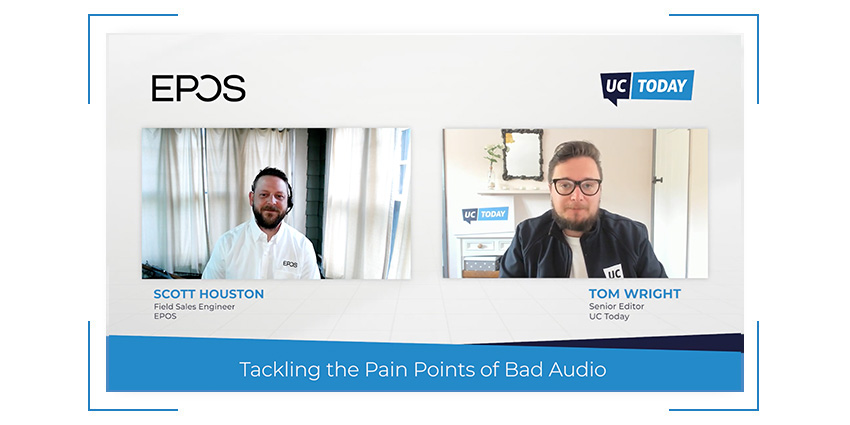 EPOS

UC TODAY

EPOS

UC TODAY

UC

SCOTT HOUSTON
Field Sales Engineer
EPOS

TOM WRIGHT
Senior Editor
UC Today

Tackling the Pain Points of Bad Audio